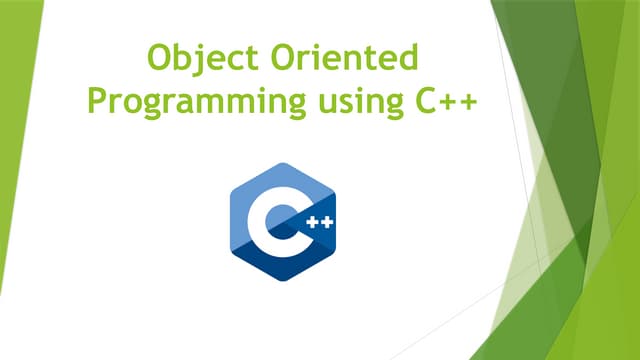 Object Oriented Programming using C++

C++